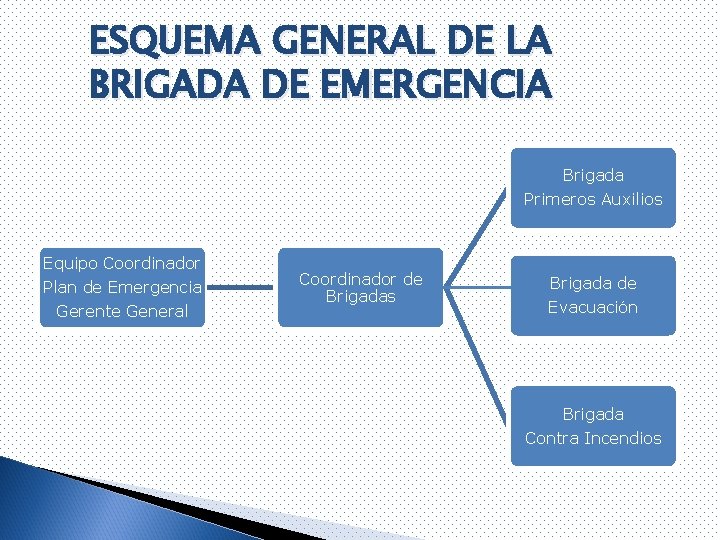 ESQUEMA GENERAL DE LA BRIGADA DE EMERGENCIA

Equipo Coordinador
Plan de Emergencia
Gerente General

Coordinador de Brigadas

Brigada
Primeros Auxilios

Brigada de
Evacuación

Brigada
Contra Incendios